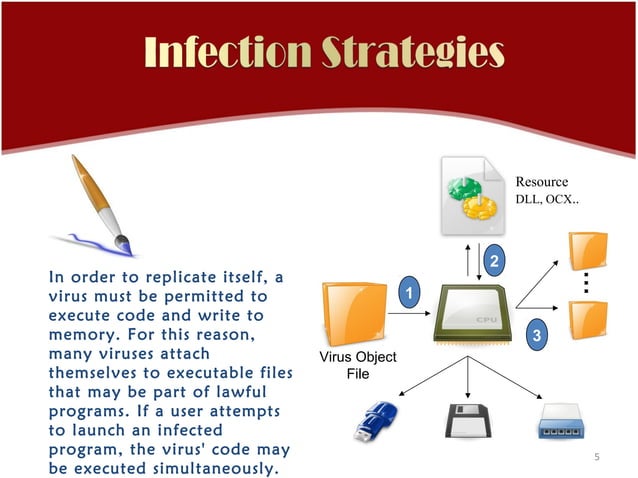 Infection Strategies

In order to replicate itself, a virus must be permitted to execute code and write to memory. For this reason, many viruses attach themselves to executable files that may be part of lawful programs. If a user attempts to launch an infected program, the virus' code may be executed simultaneously.

Resource
DLL, OCX..

2

1

CPU

3

Virus Object File

5